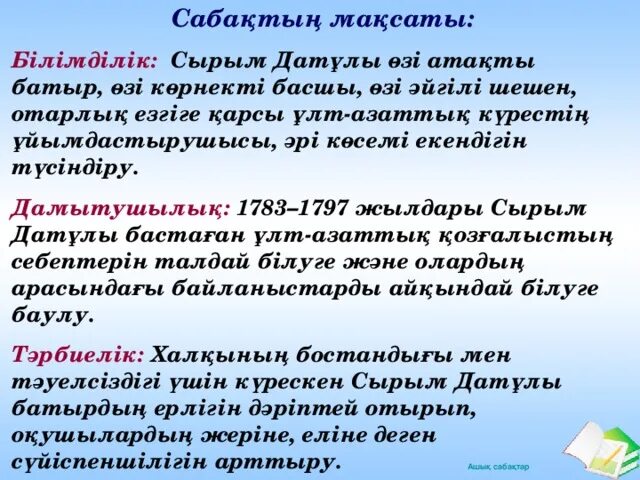 Сабақтың мақсаты:

Білімділік: Сырым Датұлы өзі атақты батыр, өзі көрнекті басшы, өзі әйгілі шешен, отарлық езгіге қарсы ұлт-азаттық күрестің ұйымдастырушысы, әрі көсемі екендігін түсіндіру.

Дамытушылық: 1783–1797 жылдары Сырым Датұлы бастаған ұлт-азаттық қозғалыстың себептерін талдай білуге және олардың арасындағы байланыстарды айқындай білуге баулу.

Тәрбиелік: Халқының бостандығы мен тәуелсіздігі үшін күрескен Сырым Датұлы батырдың ерлігін дәріптей отырып, оқушылардың жеріне, еліне деген сүйіспеншілігін арттыру.

Ашық сабақтар